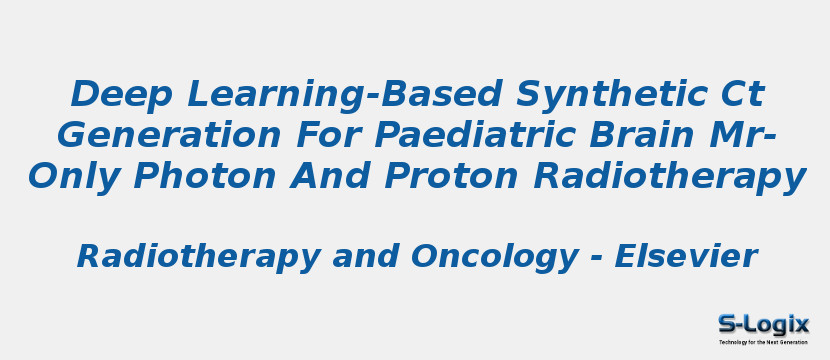 Deep Learning-Based Synthetic Ct Generation For Paediatric Brain Mr-Only Photon And Proton Radiotherapy

Radiotherapy and Oncology - Elsevier

S-Logix
Technology for the Next Generation